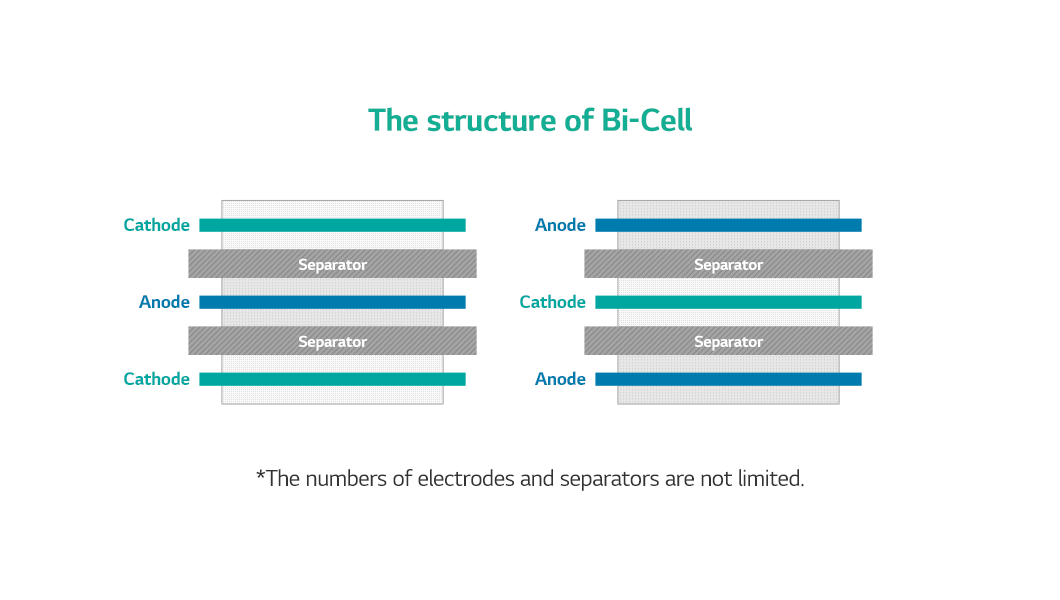 The structure of Bi-Cell

Cathode
Separator
Anode
Separator
Cathode

Anode
Separator
Cathode
Separator
Anode

*The numbers of electrodes and separators are not limited.